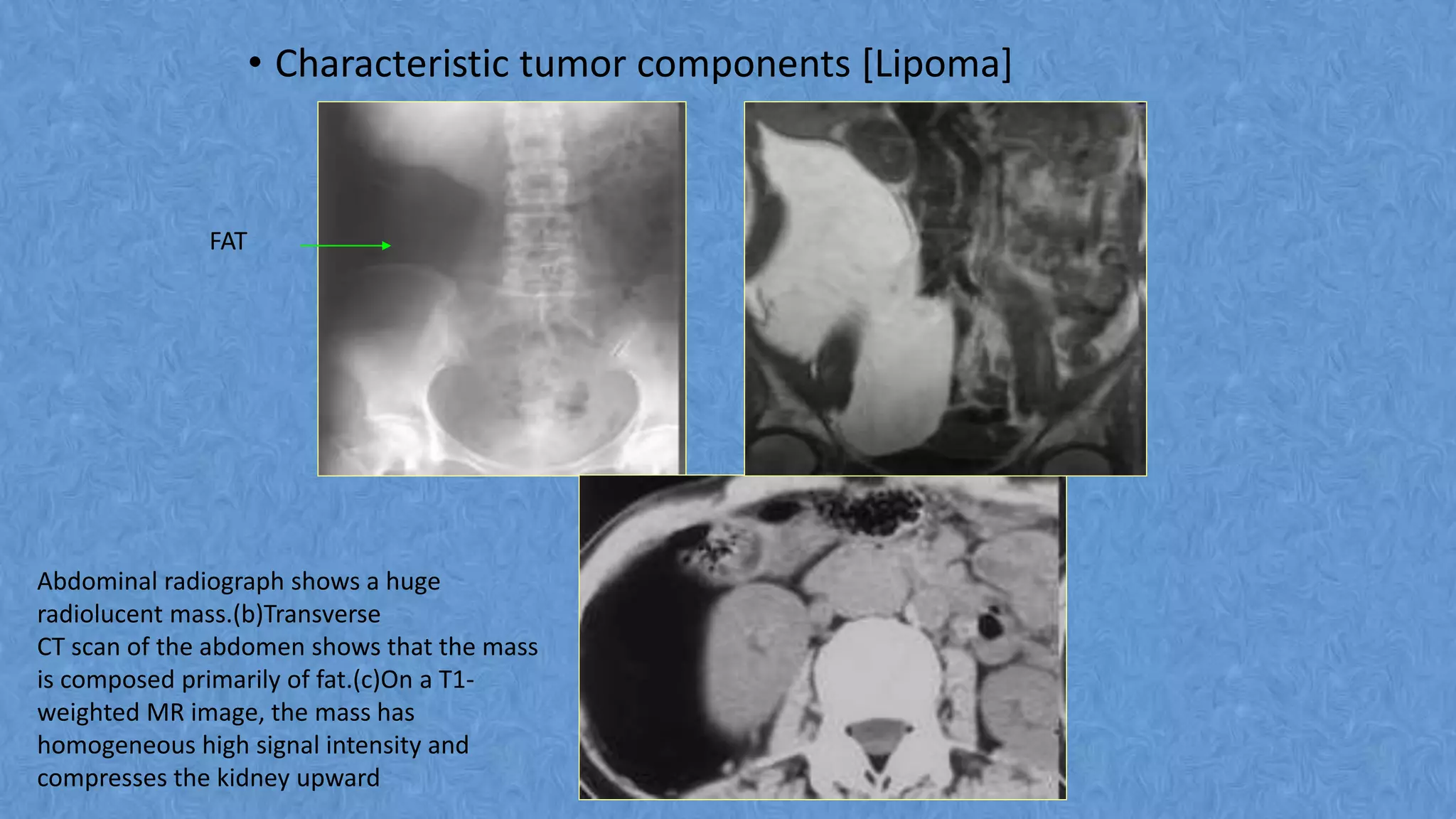 • Characteristic tumor components [Lipoma]

FAT

Abdominal radiograph shows a huge radiolucent mass.(b)Transverse CT scan of the abdomen shows that the mass is composed primarily of fat.(c)On a T1-weighted MR image, the mass has homogeneous high signal intensity and compresses the kidney upward